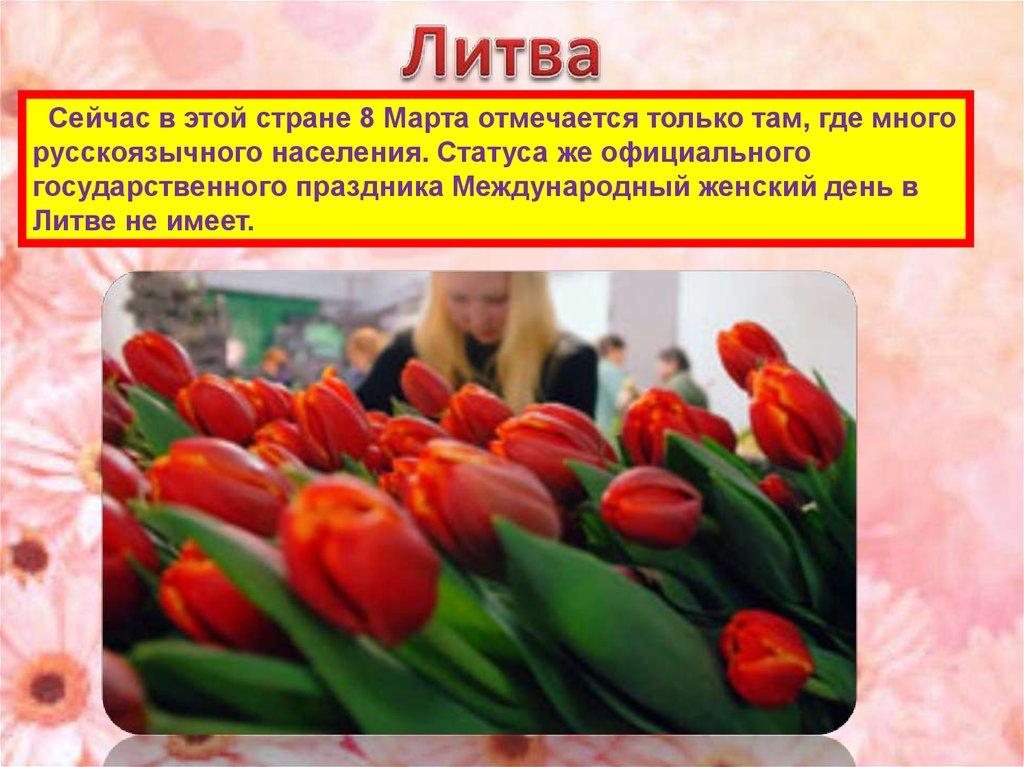 Литва

Сейчас в этой стране 8 Марта отмечается только там, где много русскоязычного населения. Статуса же официального государственного праздника Международный женский день в Литве не имеет.